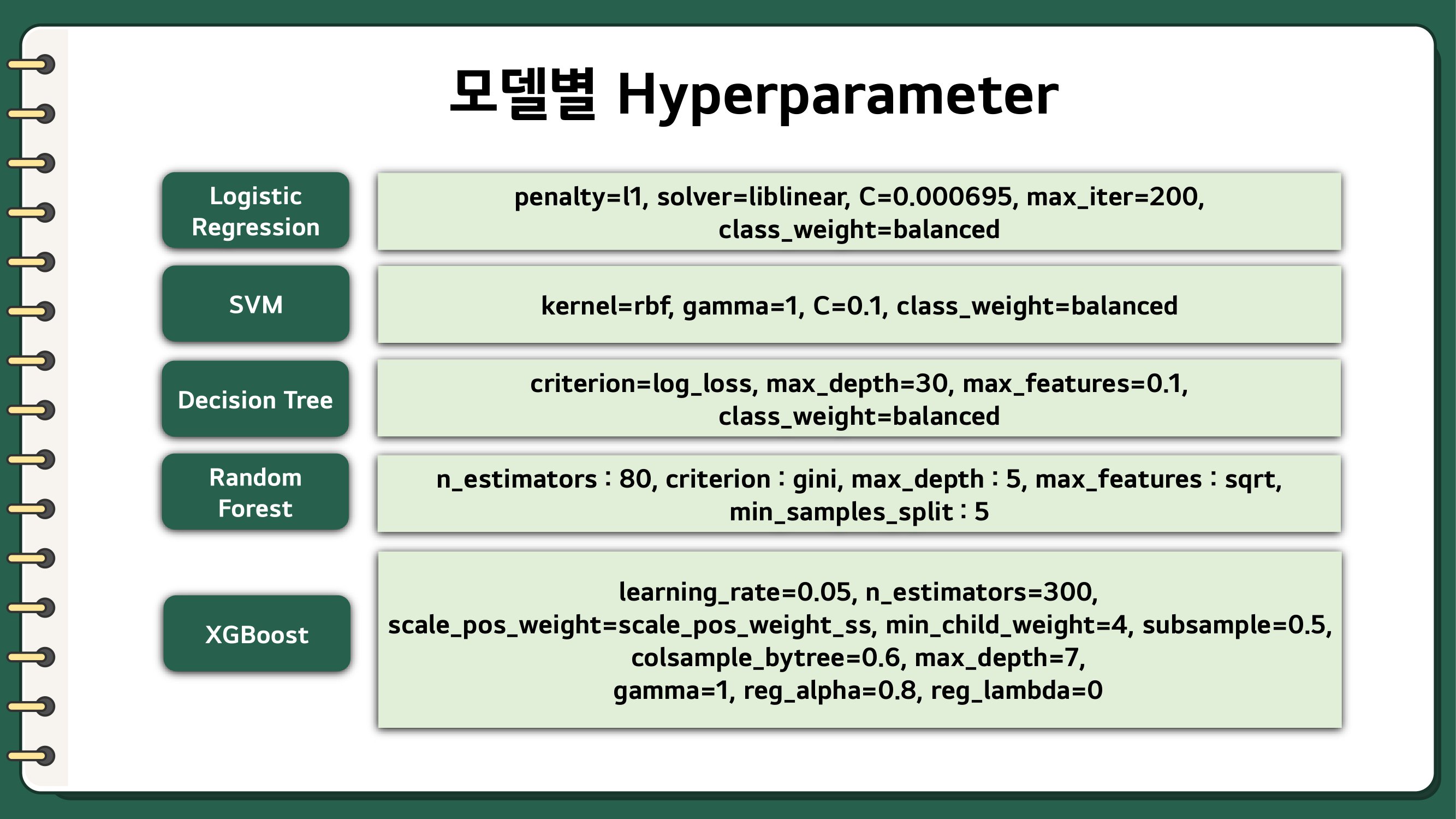 모델별 Hyperparameter

| | |
|---|---|
| Logistic Regression | penalty=l1, solver=liblinear, C=0.000695, max_iter=200, class_weight=balanced |
| SVM | kernel=rbf, gamma=1, C=0.1, class_weight=balanced |
| Decision Tree | criterion=log_loss, max_depth=30, max_features=0.1, class_weight=balanced |
| Random Forest | n_estimators : 80, criterion : gini, max_depth : 5, max_features : sqrt, min_samples_split : 5 |
| XGBoost | learning_rate=0.05, n_estimators=300, scale_pos_weight=scale_pos_weight_ss, min_child_weight=4, subsample=0.5, colsample_bytree=0.6, max_depth=7, gamma=1, reg_alpha=0.8, reg_lambda=0 |